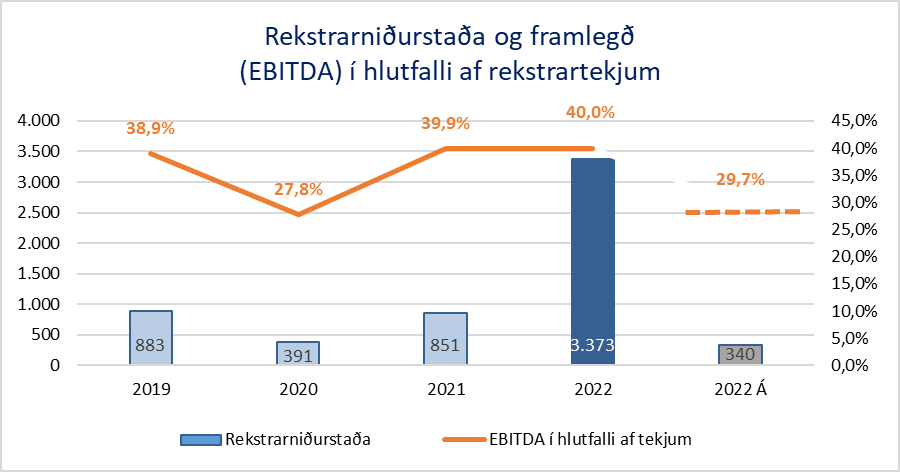 Rekstrarniðurstaða og framlegð (EBITDA) í hlutfalli af rekstrartekjum

4.000
3.500
3.000
2.500
2.000
1.500
1.000
500
0

45,0%
40,0%
35,0%
30,0%
25,0%
20,0%
15,0%
10,0%
5,0%
0,0%

38,9%
27,8%
39,9%
40,0%
29,7%

883
391
851
3.373
340

2019
2020
2021
2022
2022 Á

Rekstrarniðurstaða
EBITDA í hlutfalli af tekjum